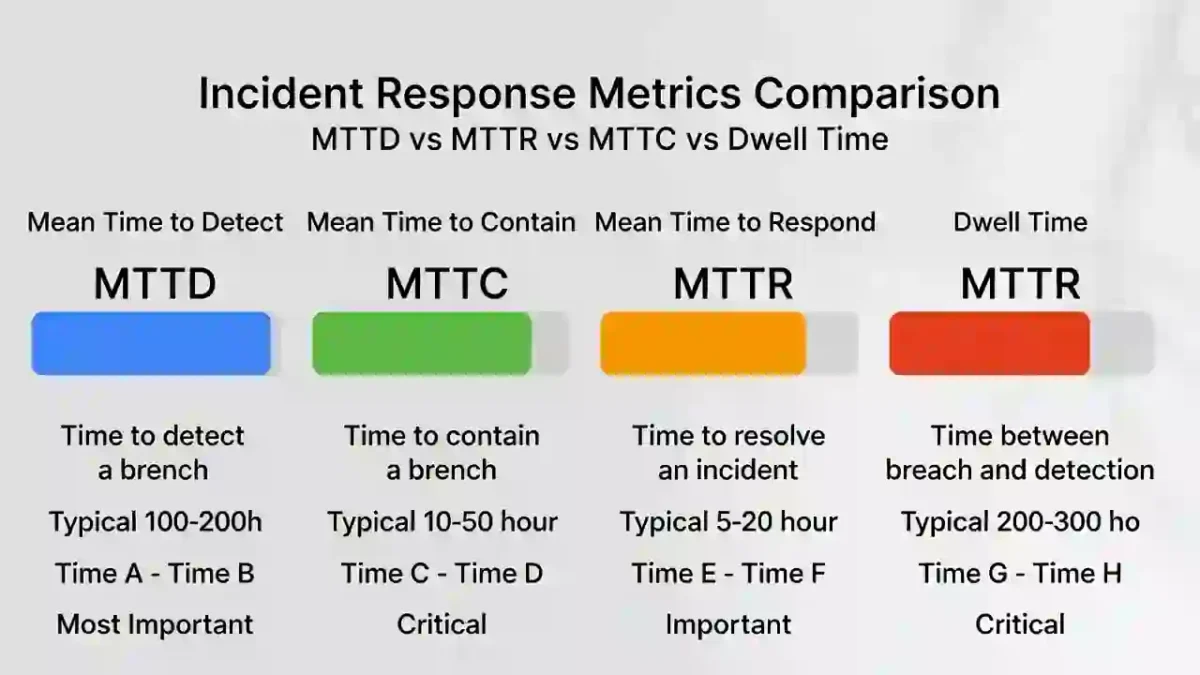 Incident Response Metrics Comparison
MTTD vs MTTR vs MTTC vs Dwell Time

Mean Time to Detect
MTTD
Time to detect a brench
Typical 100-200h
Time A - Time B
Most Important

Mean Time to Contain
MTTC
Time to contain a brench
Typical 10-50 hour
Time C - Time D
Critical

Mean Time to Respond
MTTR
Time to resolve an incident
Typical 5-20 hour
Time E - Time F
Important

Dwell Time
MTTR
Time between breach and detection
Typical 200-300 ho
Time G - Time H
Critical